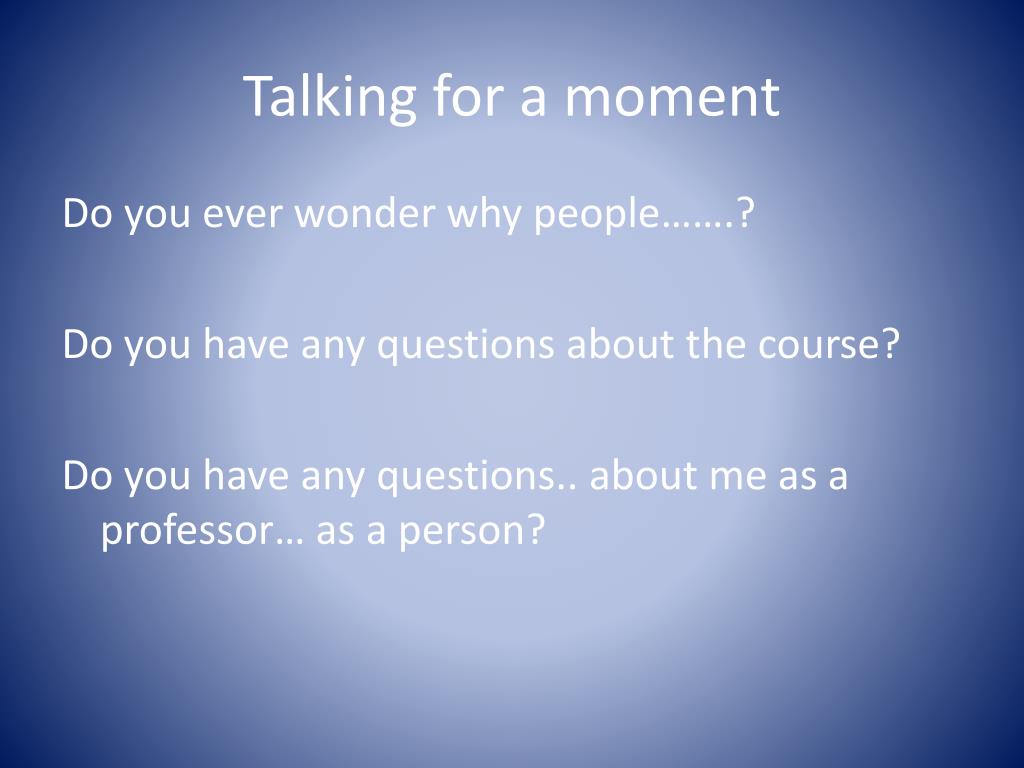 Talking for a moment

Do you ever wonder why people…….?

Do you have any questions about the course?

Do you have any questions.. about me as a professor… as a person?